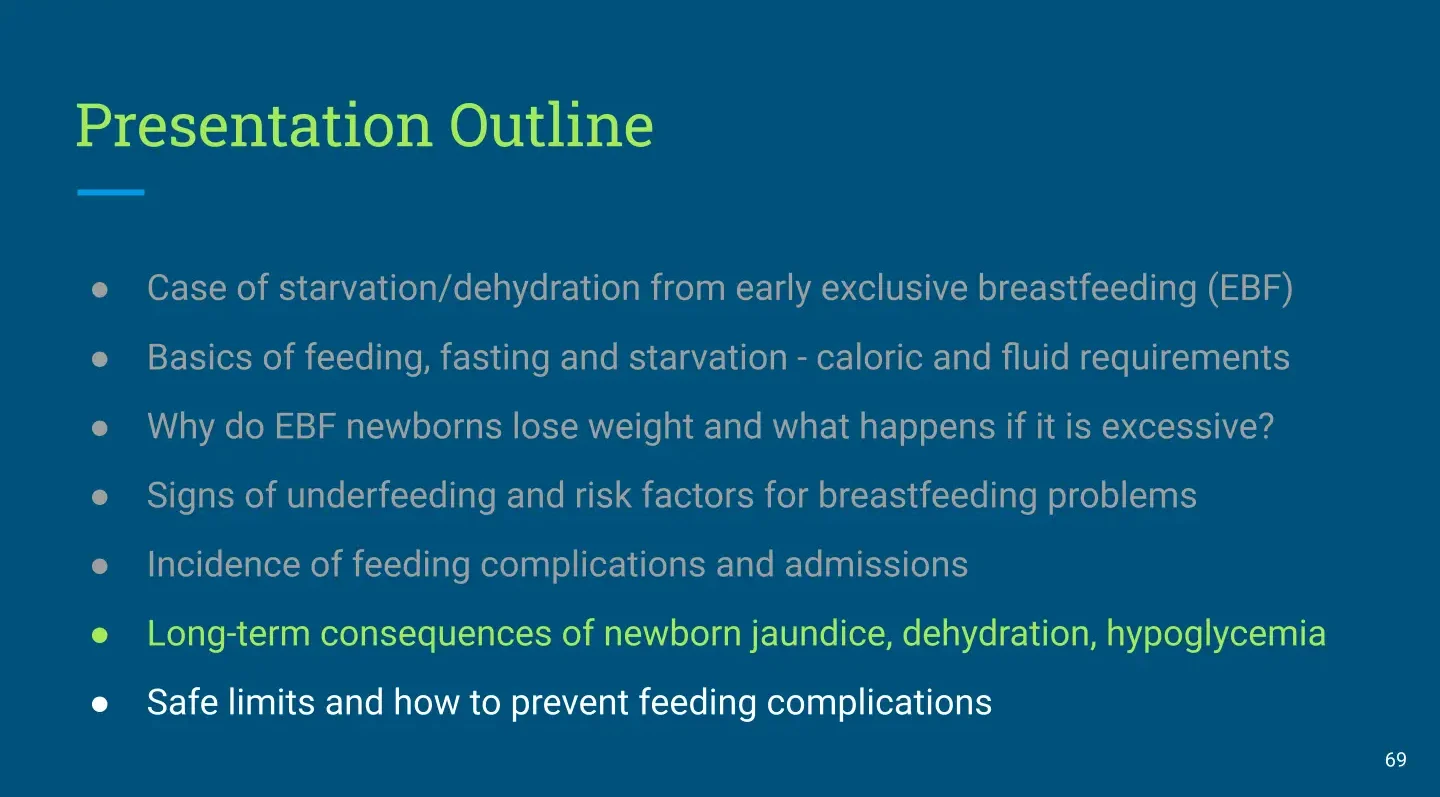 Presentation Outline

● Case of starvation/dehydration from early exclusive breastfeeding (EBF)
● Basics of feeding, fasting and starvation - caloric and fluid requirements
● Why do EBF newborns lose weight and what happens if it is excessive?
● Signs of underfeeding and risk factors for breastfeeding problems
● Incidence of feeding complications and admissions
● Long-term consequences of newborn jaundice, dehydration, hypoglycemia
● Safe limits and how to prevent feeding complications

69